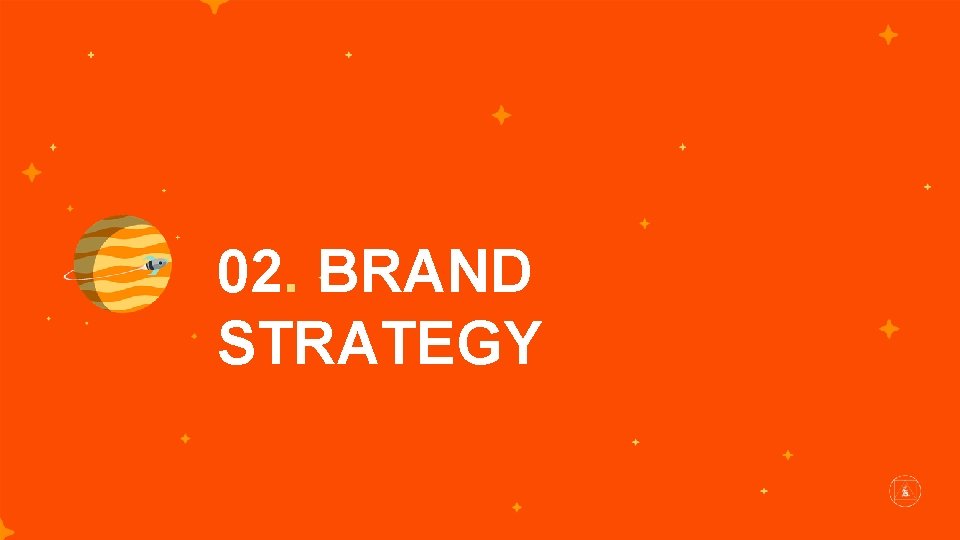 02. BRAND
STRATEGY